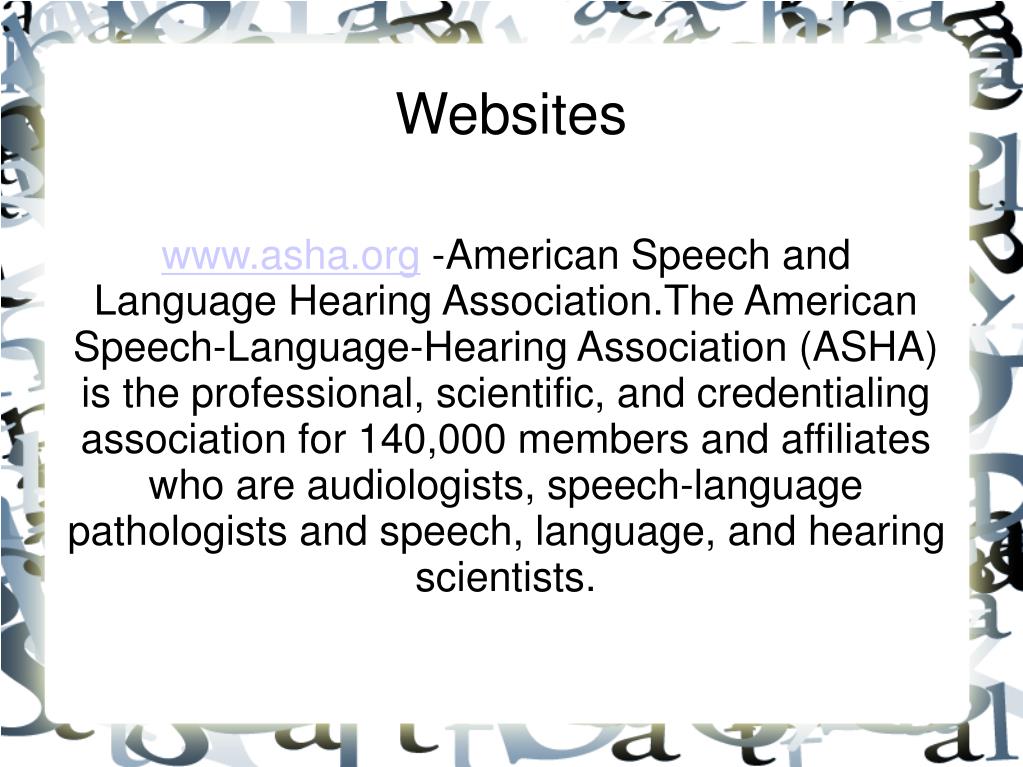 Websites

www.asha.org -American Speech and Language Hearing Association.The American Speech-Language-Hearing Association (ASHA) is the professional, scientific, and credentialing association for 140,000 members and affiliates who are audiologists, speech-language pathologists and speech, language, and hearing scientists.